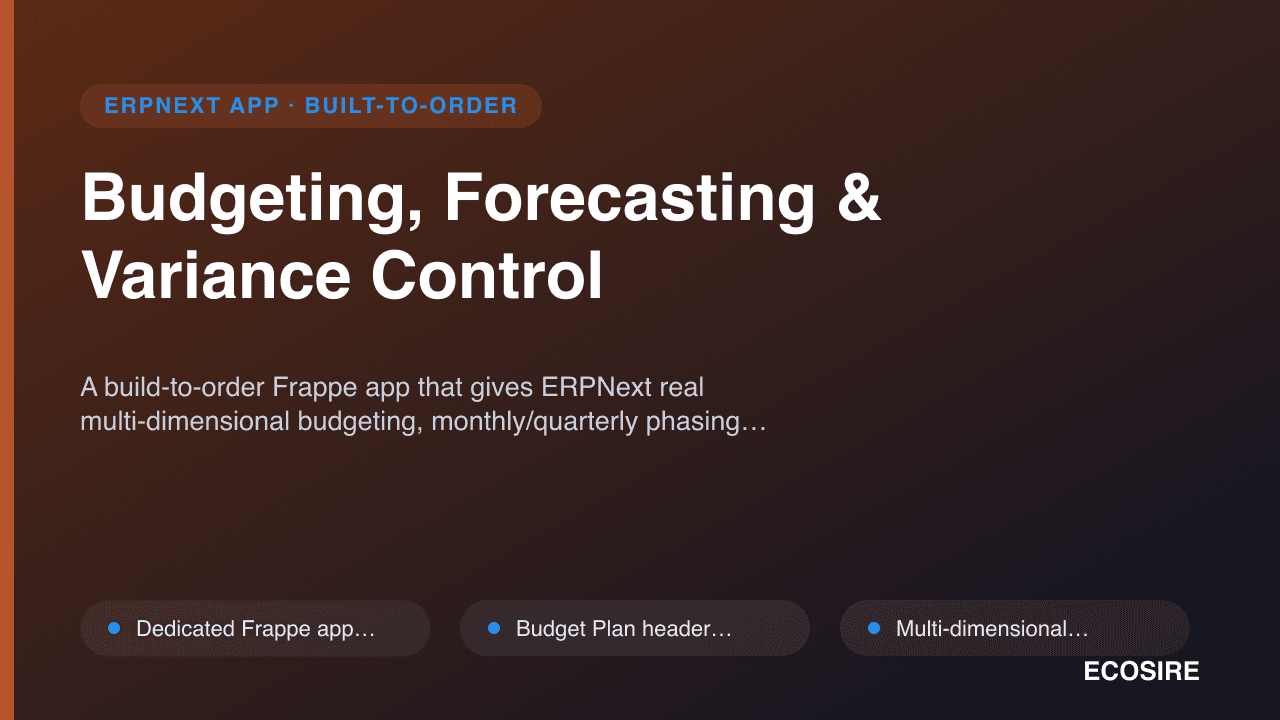 ERPNEXT APP · BUILT-TO-ORDER

Budgeting, Forecasting & Variance Control

A build-to-order Frappe app that gives ERPNext real multi-dimensional budgeting, monthly/quarterly phasing…

• Dedicated Frappe app…

• Budget Plan header…

• Multi-dimensional…

ECOSIRE